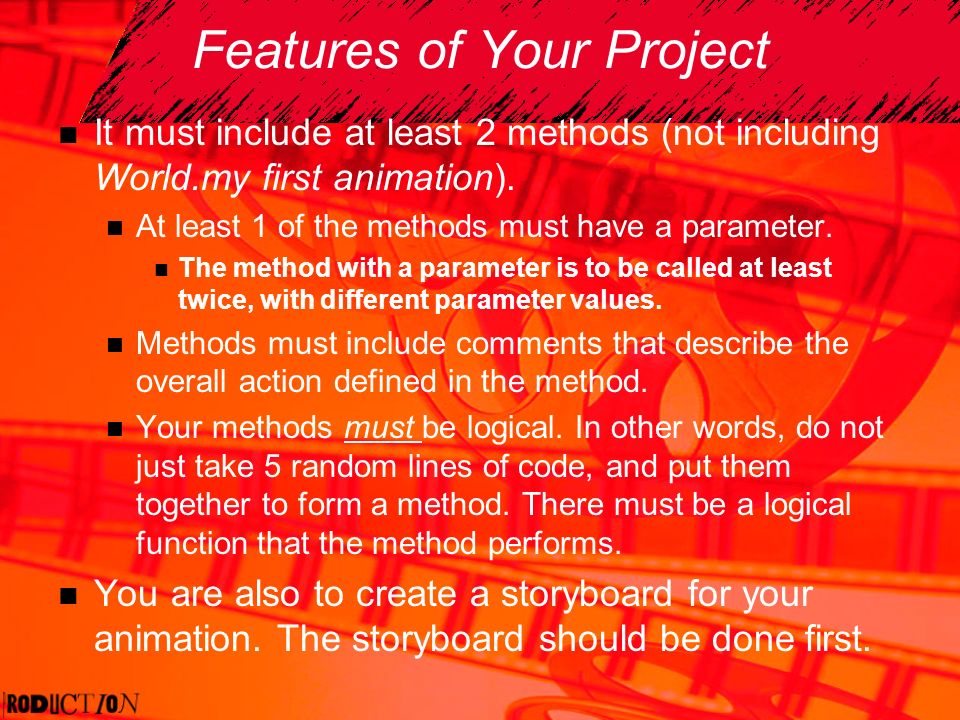 Features of Your Project

It must include at least 2 methods (not including World.my first animation).

At least 1 of the methods must have a parameter.

The method with a parameter is to be called at least twice, with different parameter values.

Methods must include comments that describe the overall action defined in the method.

Your methods must be logical. In other words, do not just take 5 random lines of code, and put them together to form a method. There must be a logical function that the method performs.

You are also to create a storyboard for your animation. The storyboard should be done first.

RODUCTION